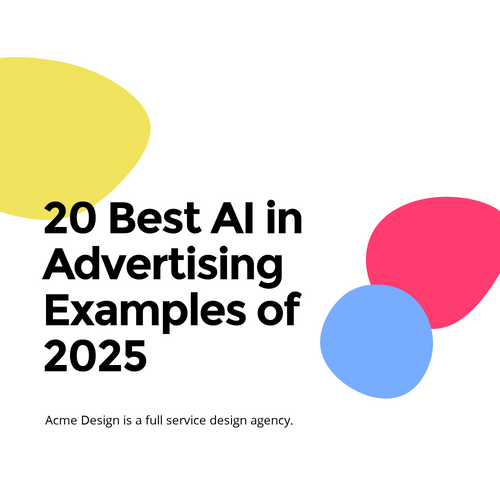 20 Best AI in Advertising Examples of 2025

Acme Design is a full service design agency.